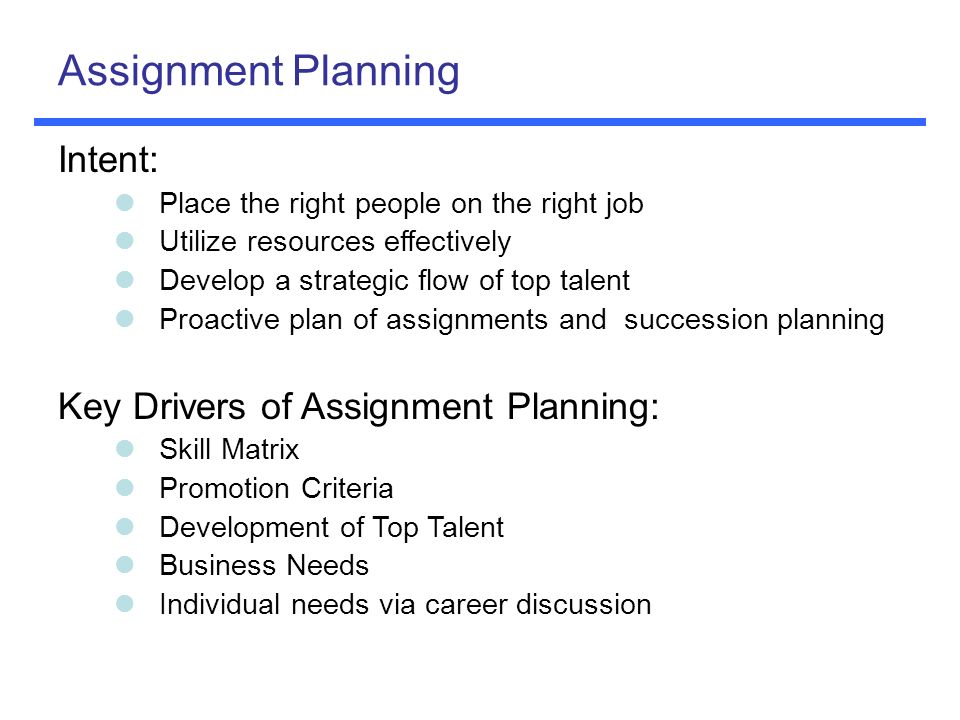 Assignment Planning

Intent:

- Place the right people on the right job
- Utilize resources effectively
- Develop a strategic flow of top talent
- Proactive plan of assignments and succession planning

Key Drivers of Assignment Planning:

- Skill Matrix
- Promotion Criteria
- Development of Top Talent
- Business Needs
- Individual needs via career discussion